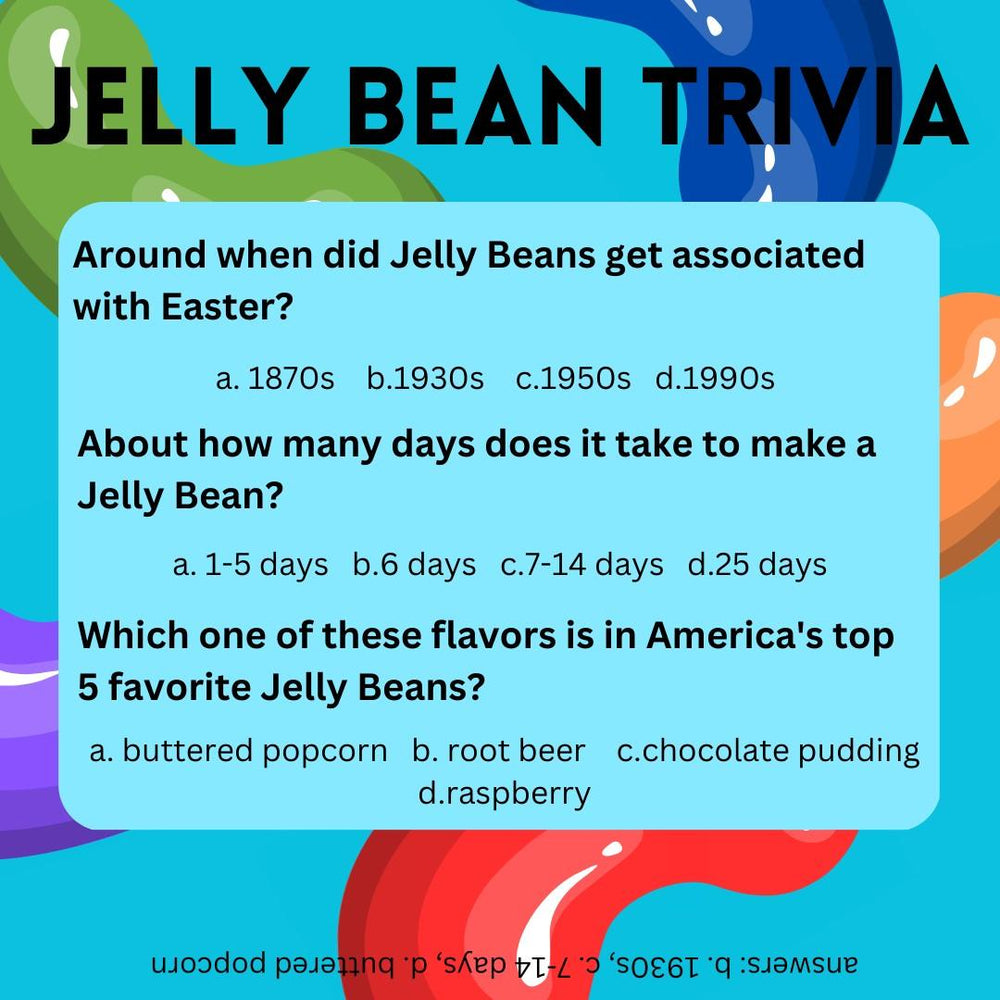 JELLY BEAN TRIVIA

Around when did Jelly Beans get associated with Easter?

a. 1870s b.1930s c.1950s d.1990s

About how many days does it take to make a Jelly Bean?

a. 1-5 days b.6 days c.7-14 days d.25 days

Which one of these flavors is in America's top 5 favorite Jelly Beans?

a. buttered popcorn b. root beer c.chocolate pudding d.raspberry

answers: b. 1930s, c. 7-14 days, d. buttered popcorn